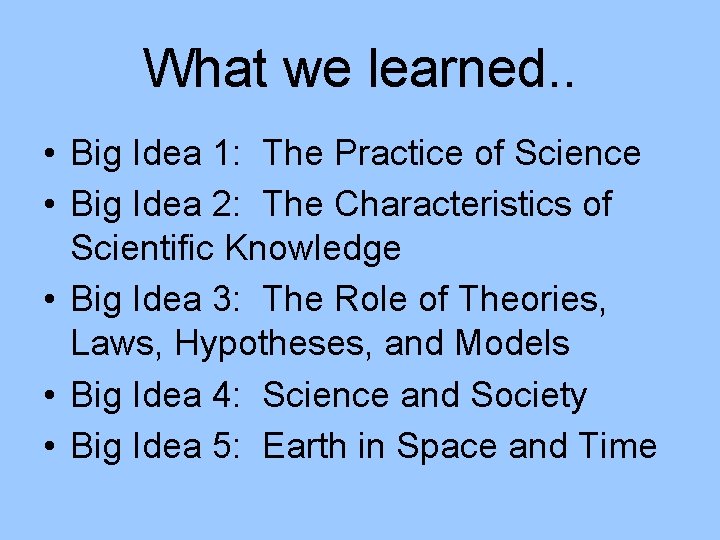 What we learned..

• Big Idea 1: The Practice of Science
• Big Idea 2: The Characteristics of Scientific Knowledge
• Big Idea 3: The Role of Theories, Laws, Hypotheses, and Models
• Big Idea 4: Science and Society
• Big Idea 5: Earth in Space and Time